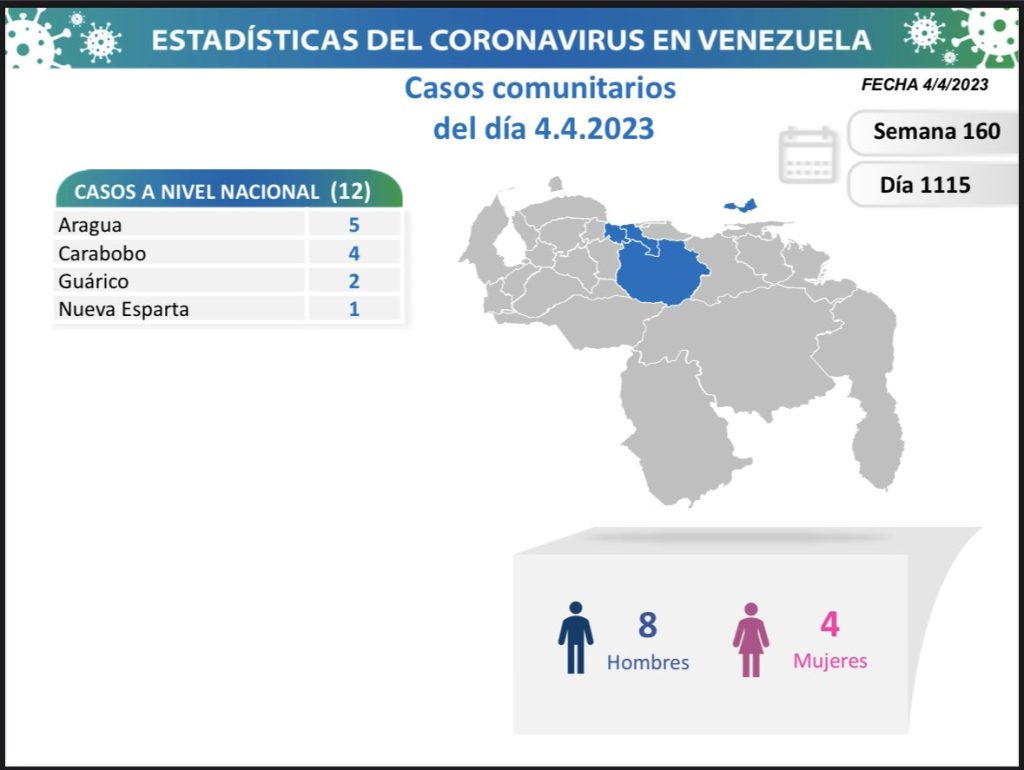 ESTADÍSTICAS DEL CORONAVIRUS EN VENEZUELA

Casos comunitarios
del día 4.4.2023

FECHA 4/4/2023

Semana 160

Día 1115

| CASOS A NIVEL NACIONAL | (12) |
|---|---|
| Aragua | 5 |
| Carabobo | 4 |
| Guárico | 2 |
| Nueva Esparta | 1 |

8
Hombres

4
Mujeres